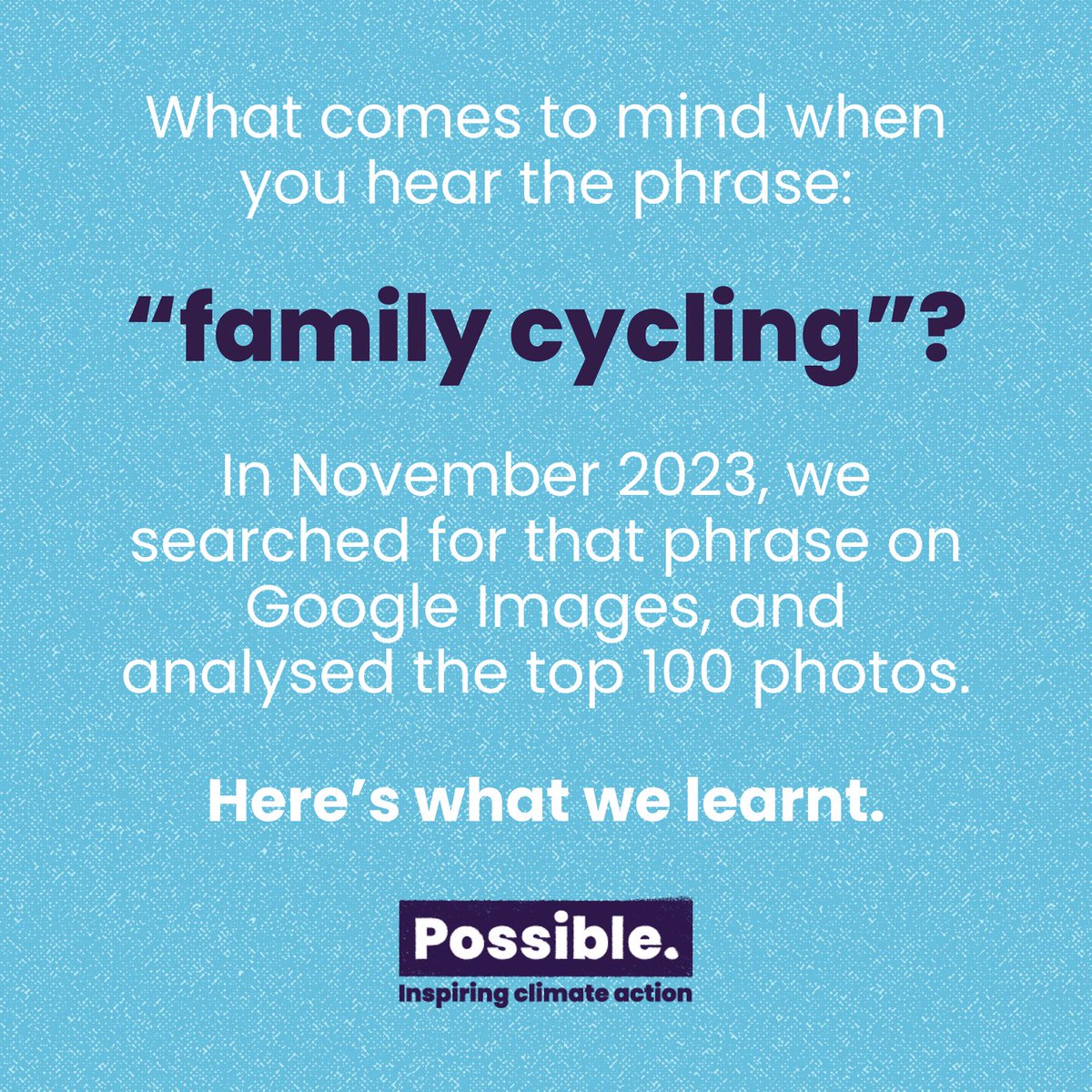 What comes to mind when you hear the phrase:

“family cycling”?

In November 2023, we searched for that phrase on Google Images, and analysed the top 100 photos.

Here’s what we learnt.

Possible.
Inspiring climate action